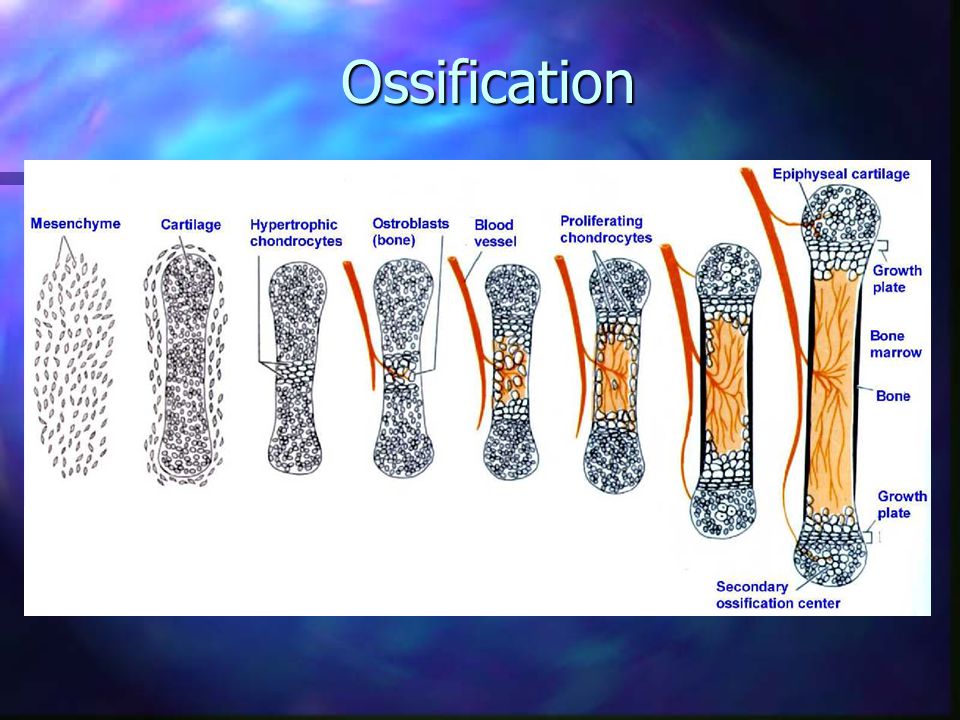 Ossification

Mesenchyme

Cartilage

Hypertrophic chondrocytes

Ostroblasts (bone)

Blood vessel

Proliferating chondrocytes

Epiphyseal cartilage

Growth plate

Bone marrow

Bone

Growth plate

Secondary ossification center